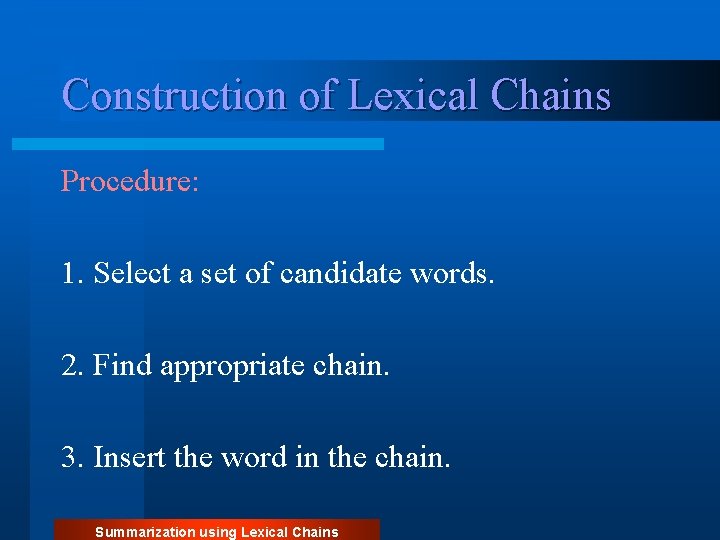 Construction of Lexical Chains

Procedure:

1. Select a set of candidate words.

2. Find appropriate chain.

3. Insert the word in the chain.

Summarization using Lexical Chains